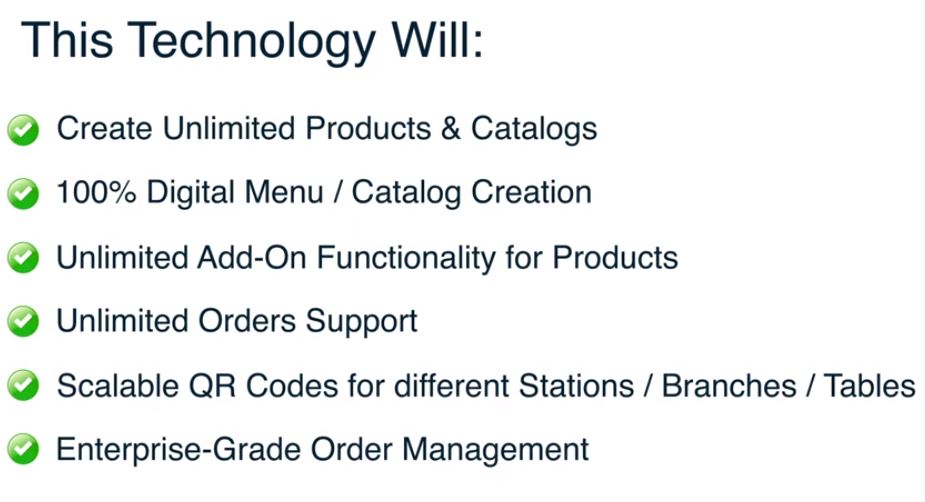 This Technology Will:

Create Unlimited Products & Catalogs

100% Digital Menu / Catalog Creation

Unlimited Add-On Functionality for Products

Unlimited Orders Support

Scalable QR Codes for different Stations / Branches / Tables

Enterprise-Grade Order Management